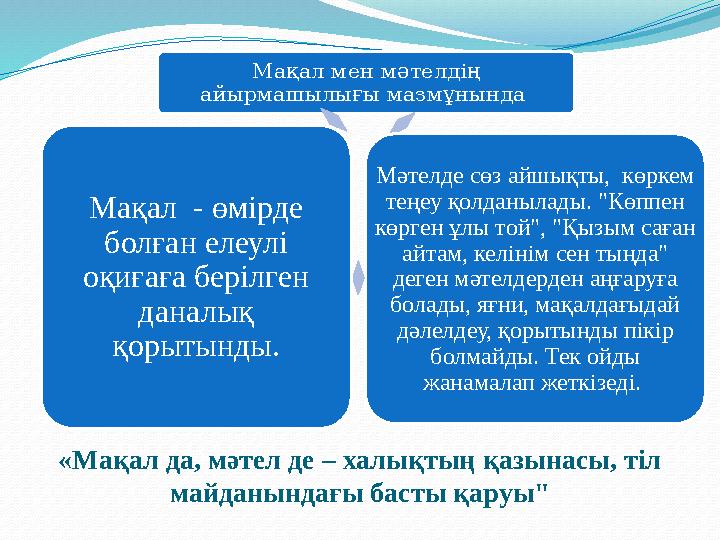 Мақал мен мәтелдің айырмашылығы мазмұнында

Мақал - өмірде болған елеулі оқиғаға берілген даналық қорытынды.

Мәтелде сөз айшықты, көркем теңеу қолданылады. "Көппен көрген ұлы той", "Қызым саған айтам, келінім сен тыңда" деген мәтелдерден аңғаруға болады, яғни, мақалдағыдай дәлелдеу, қорытынды пікір болмайды. Тек ойды жанамалап жеткізеді.

«Мақал да, мәтел де – халықтың қазынасы, тіл майданындағы басты қаруы"